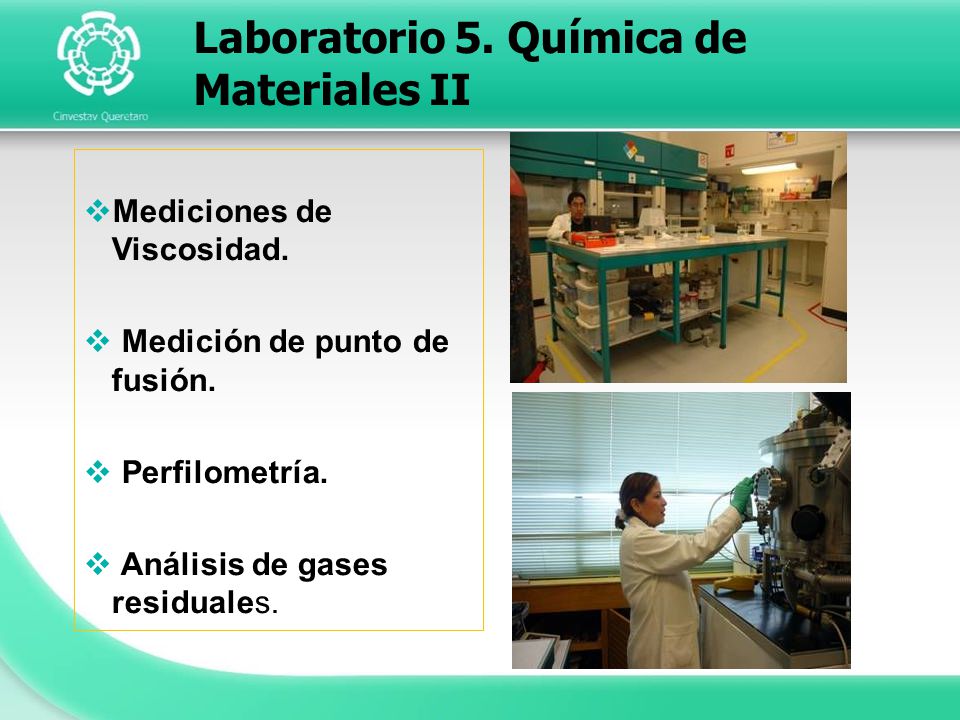 Cinvestav Queretaro

Laboratorio 5. Química de Materiales II

❖Mediciones de Viscosidad.

❖ Medición de punto de fusión.

❖ Perfilometría.

❖ Análisis de gases residuales.